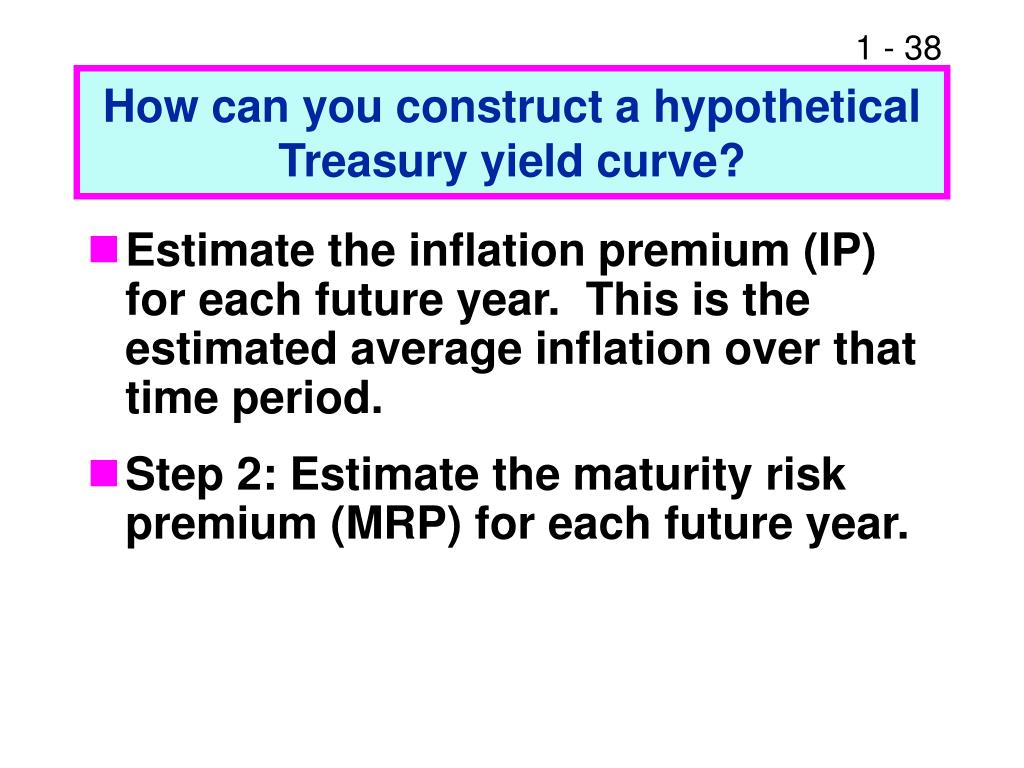 1 - 38

How can you construct a hypothetical Treasury yield curve?

Estimate the inflation premium (IP) for each future year. This is the estimated average inflation over that time period.

Step 2: Estimate the maturity risk premium (MRP) for each future year.